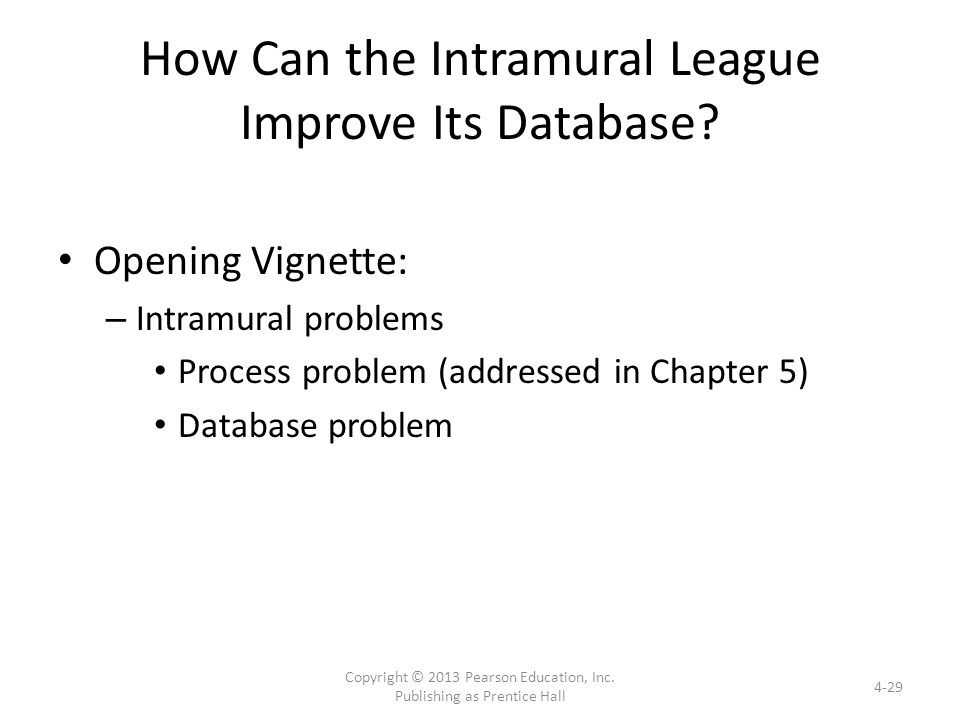 How Can the Intramural League Improve Its Database?

• Opening Vignette:
– Intramural problems
• Process problem (addressed in Chapter 5)
• Database problem

Copyright © 2013 Pearson Education, Inc. Publishing as Prentice Hall

4-29